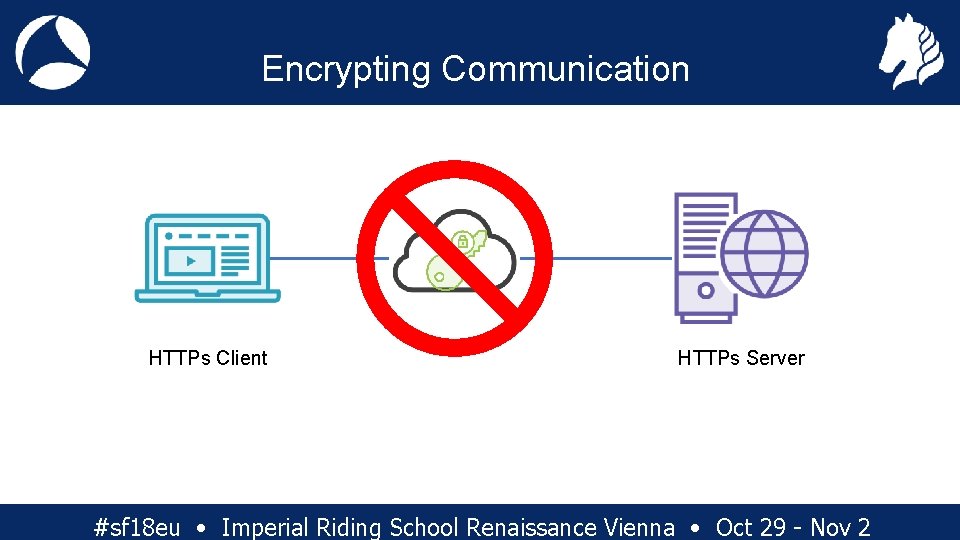 Encrypting Communication

HTTPs Client

HTTPs Server

#sf18eu • Imperial Riding School Renaissance Vienna • Oct 29 - Nov 2